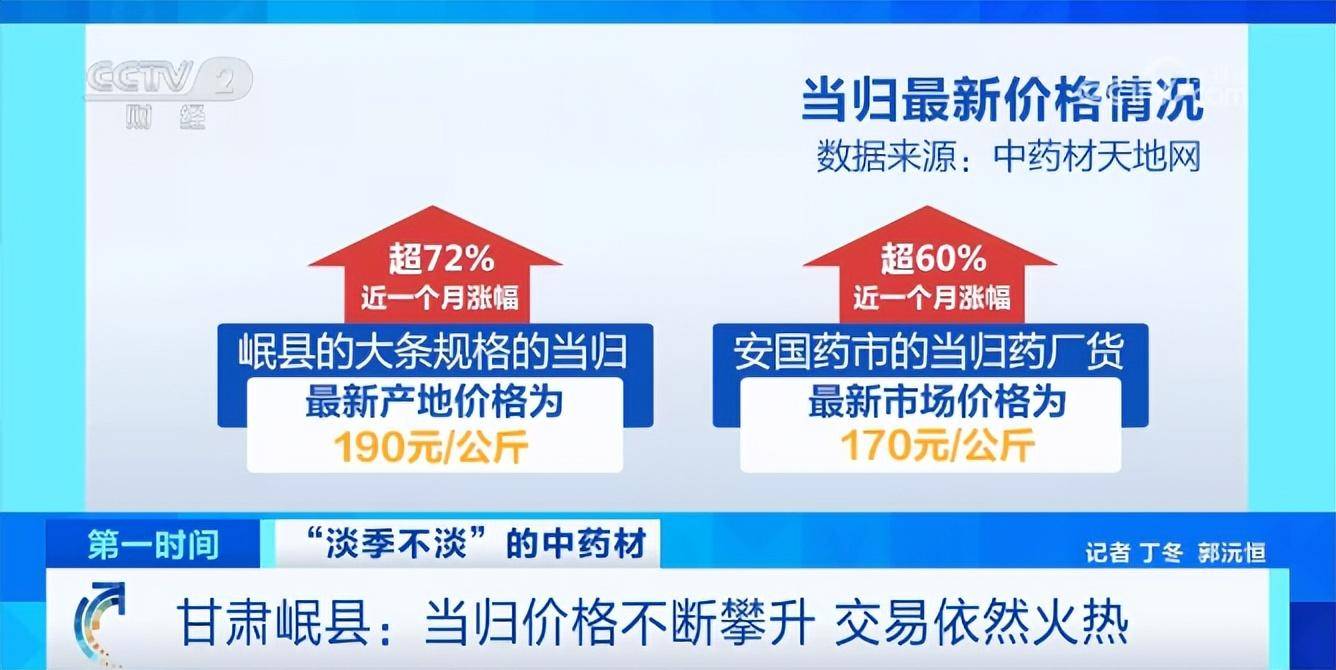 CCTV 2 财经

当归最新价格情况
数据来源：中药材天地网

超72%
近一个月涨幅
岷县的大条规格的当归
最新产地价格为
190元/公斤

超60%
近一个月涨幅
安国药市的当归药厂货
最新市场价格为
170元/公斤

第一时间 “淡季不淡”的中药材
记者 丁冬 郭沅恒

甘肃岷县：当归价格不断攀升 交易依然火热